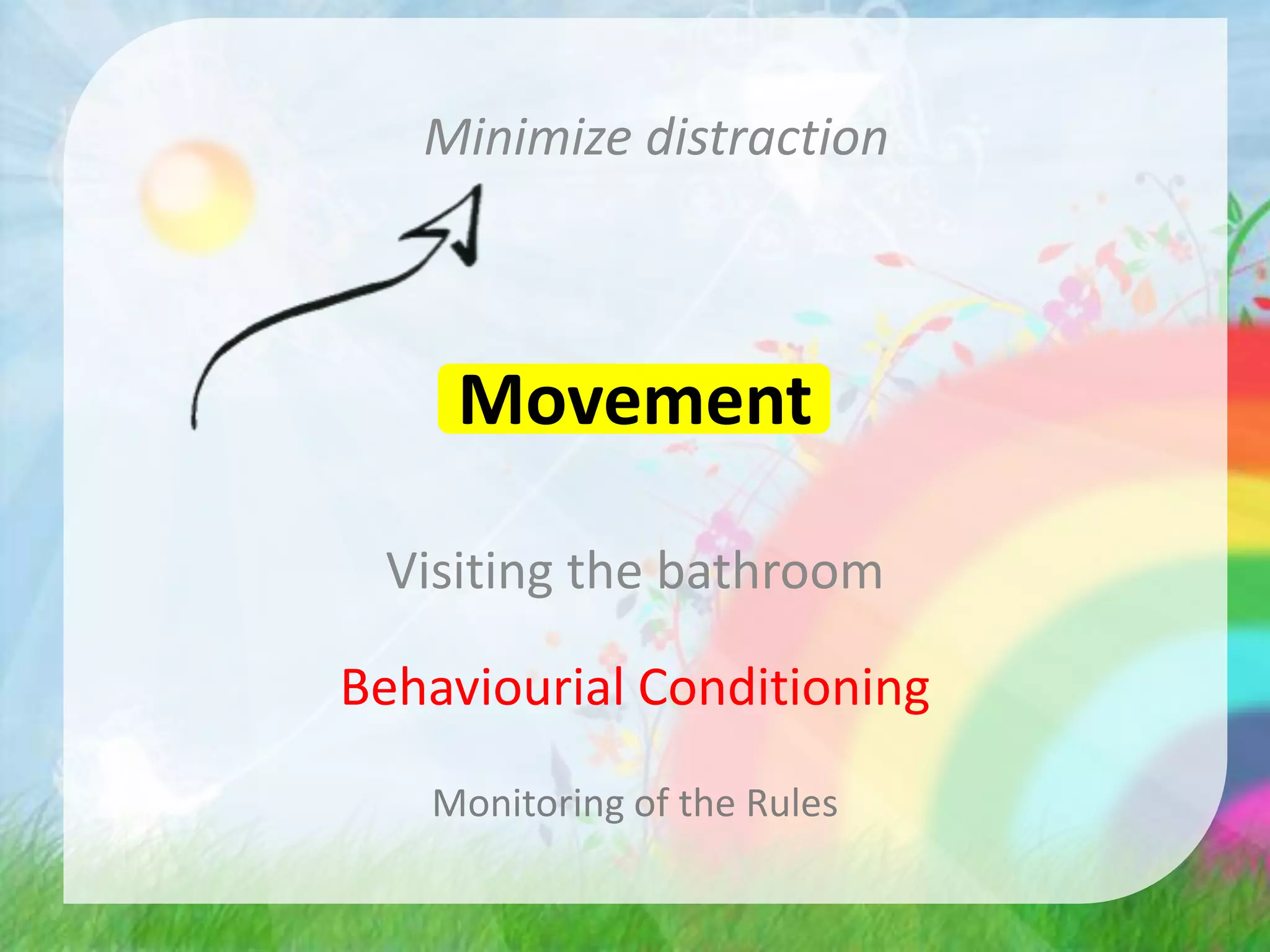 Minimize distraction

Movement

Visiting the bathroom

Behaviourial Conditioning

Monitoring of the Rules